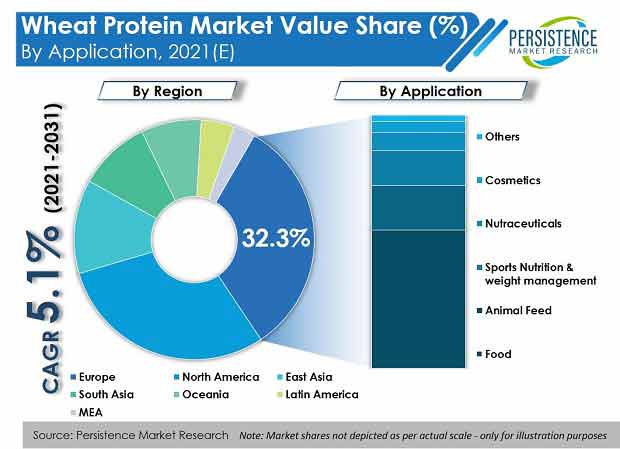 Wheat Protein Market Value Share (%)
By Application, 2021(E)

PERSISTENCE
MARKET RESEARCH

By Region

By Application

CAGR 5.1% (2021-2031)

32.3%

Others
Cosmetics
Nutraceuticals
Sports Nutrition & weight management
Animal Feed
Food

Europe
North America
East Asia
South Asia
Oceania
Latin America
MEA

Source: Persistence Market Research
Note: Market shares not depicted as per actual scale - only for illustration purposes